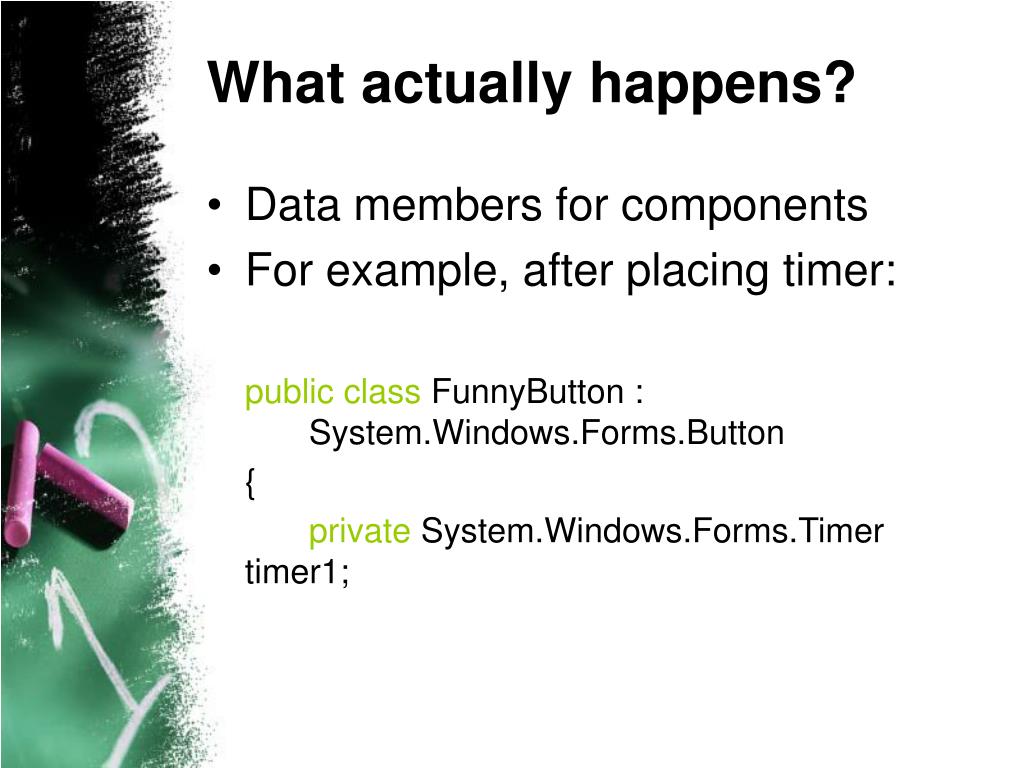 What actually happens?

• Data members for components
• For example, after placing timer:

public class FunnyButton : System.Windows.Forms.Button
{
private System.Windows.Forms.Timer timer1;